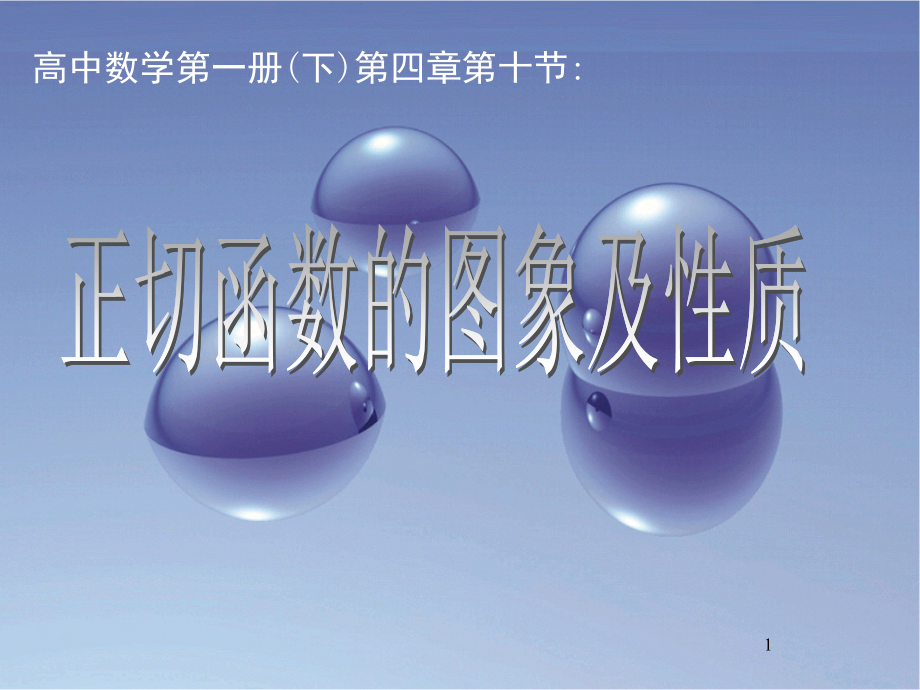 高中数学第一册(下)第四章第十节:

正切函数的图象及性质

1